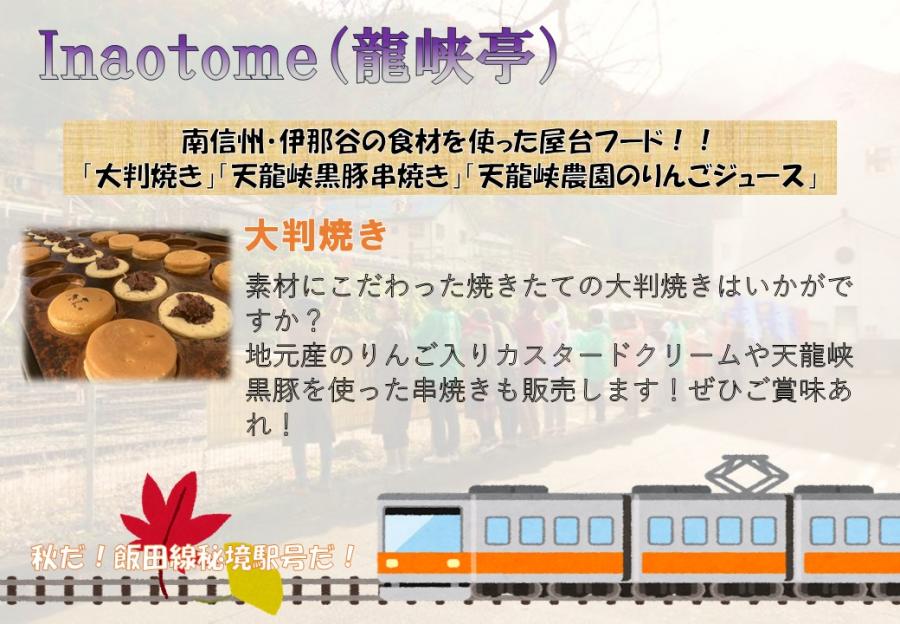 Inaotome(龍峡亭)

南信州・伊那谷の食材を使った屋台フード！！
「大判焼き」「天龍峡黒豚串焼き」「天龍峡農園のりんごジュース」

大判焼き

素材にこだわった焼きたての大判焼きはいかがですか？
地元産のりんご入りカスタードクリームや天龍峡黒豚を使った串焼きも販売します！ぜひご賞味あれ！

秋だ！飯田線秘境駅号だ！